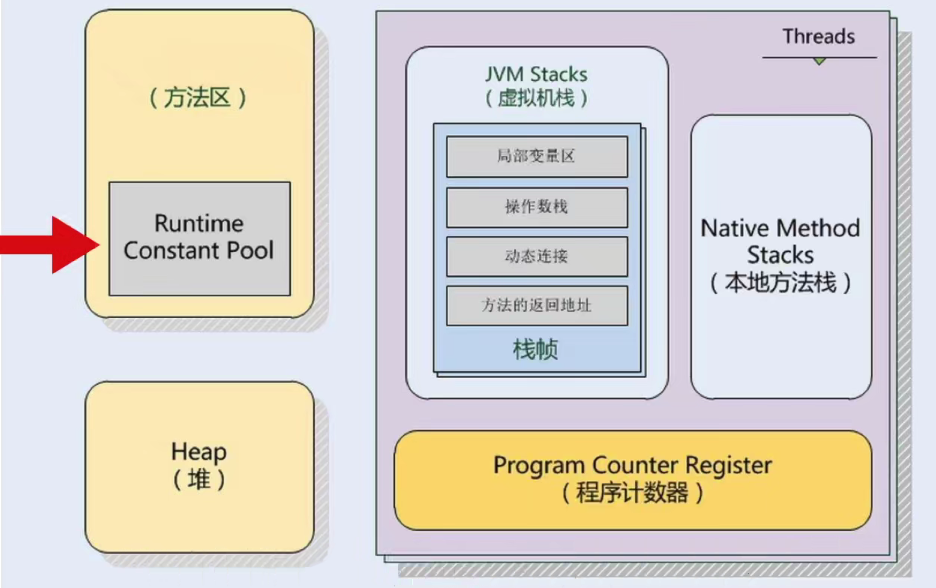 （方法区）

Runtime Constant Pool

Heap
（堆）

Threads

JVM Stacks
（虚拟机栈）

局部变量区

操作数栈

动态连接

方法的返回地址

栈帧

Native Method Stacks
（本地方法栈）

Program Counter Register
（程序计数器）